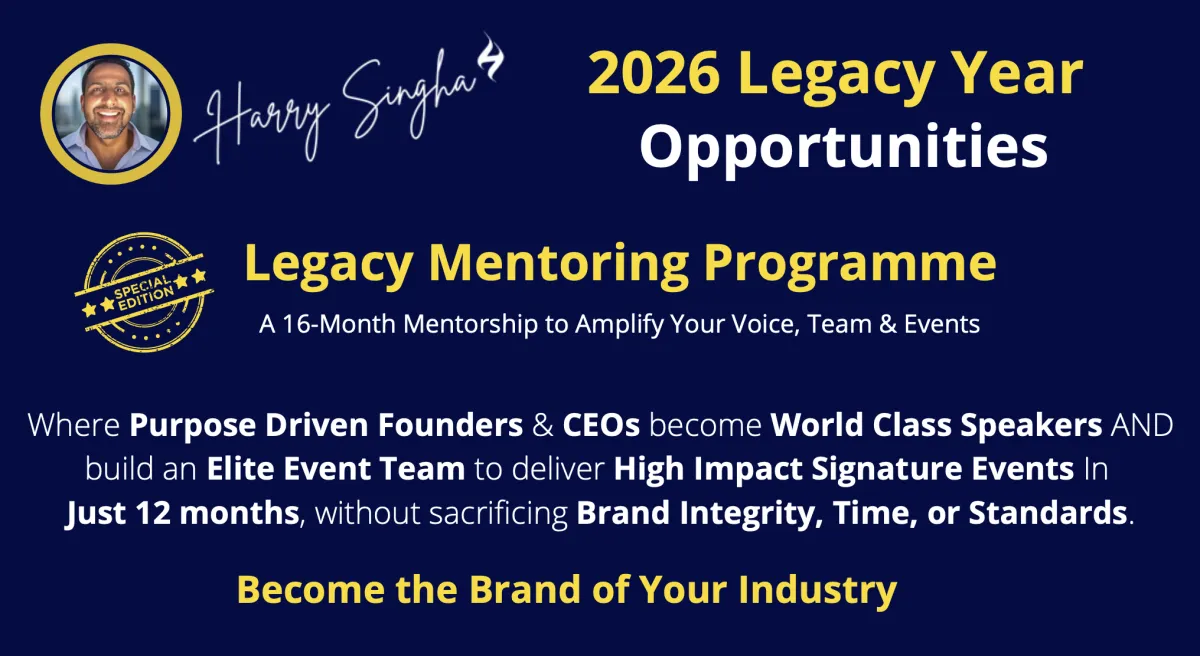 Harry Singha

2026 Legacy Year Opportunities

SPECIAL EDITION

Legacy Mentoring Programme

A 16-Month Mentorship to Amplify Your Voice, Team & Events

Where Purpose Driven Founders & CEOs become World Class Speakers AND build an Elite Event Team to deliver High Impact Signature Events In Just 12 months, without sacrificing Brand Integrity, Time, or Standards.

Become the Brand of Your Industry